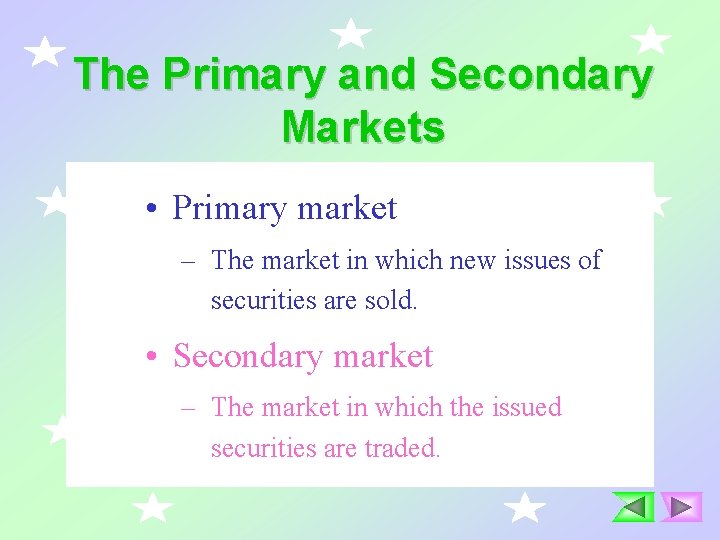 The Primary and Secondary Markets

• Primary market

– The market in which new issues of securities are sold.

• Secondary market

– The market in which the issued securities are traded.